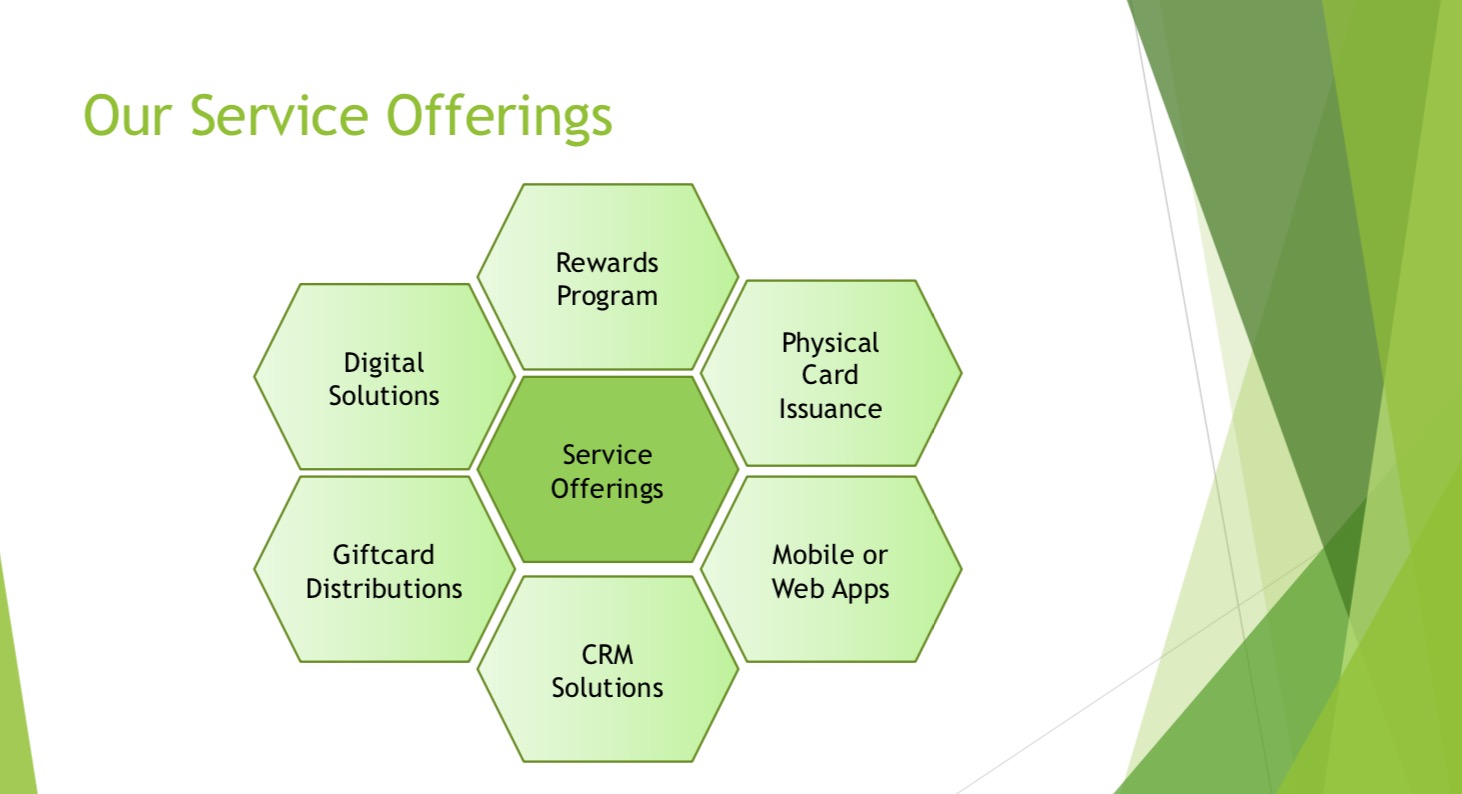 Our Service Offerings

Rewards Program

Digital Solutions

Physical Card Issuance

Service Offerings

Giftcard Distributions

Mobile or Web Apps

CRM Solutions